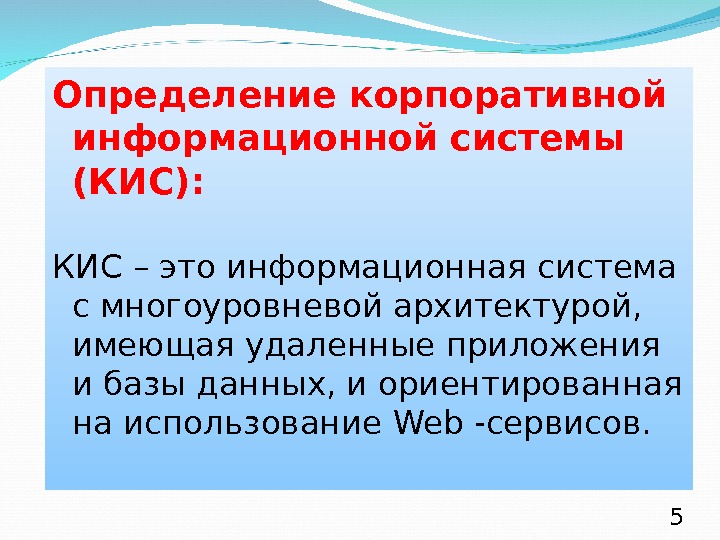 Определение корпоративной информационной системы (КИС):

КИС – это информационная система с многоуровневой архитектурой, имеющая удаленные приложения и базы данных, и ориентированная на использование Web -сервисов.

5